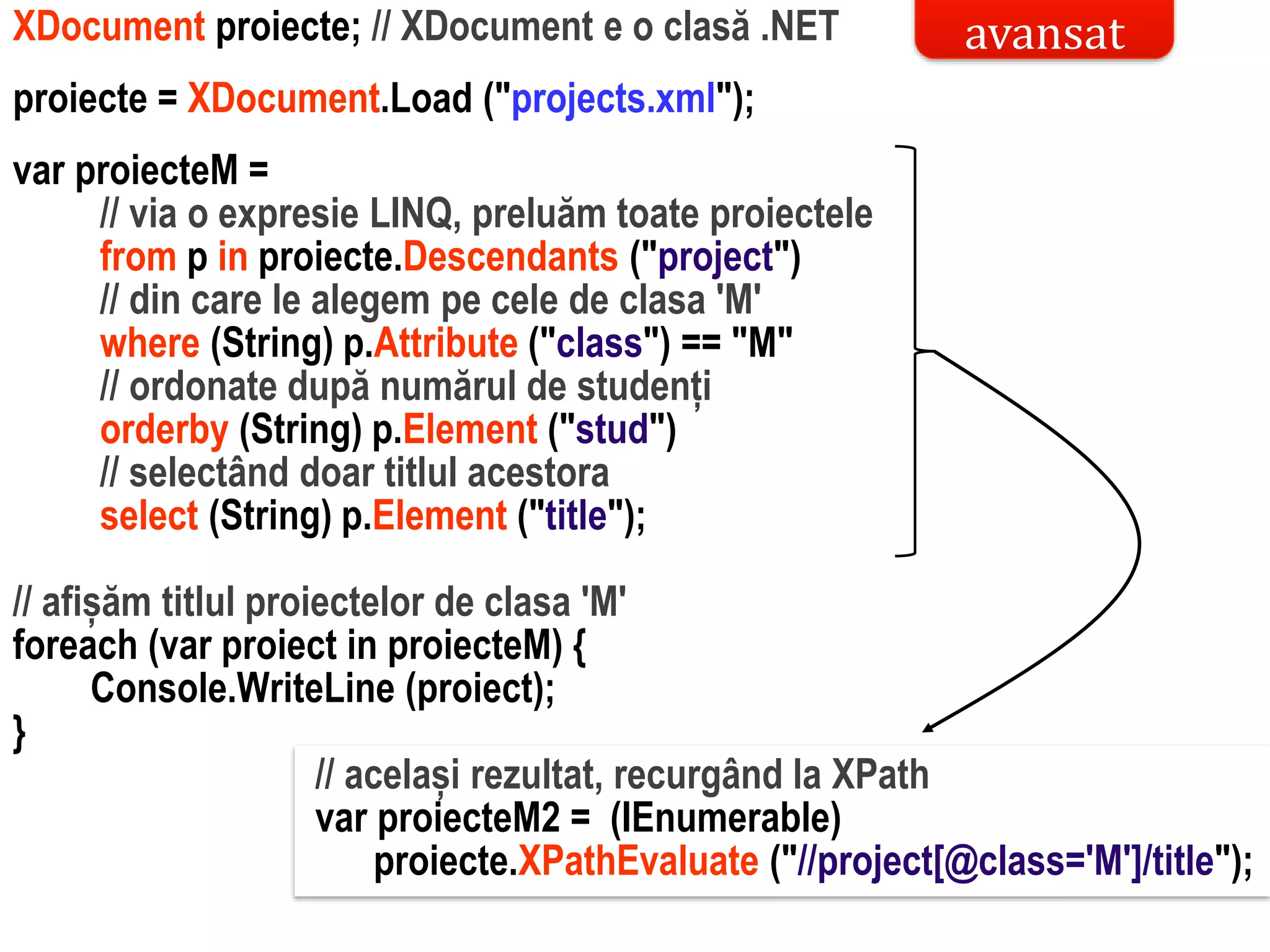 XDocument proiecte; // XDocument e o clasă .NET

avansat

proiecte = XDocument.Load ("projects.xml");

var proiecteM =
// via o expresie LINQ, preluăm toate proiectele
from p in proiecte.Descendants ("project")
// din care le alegem pe cele de clasa 'M'
where (String) p.Attribute ("class") == "M"
// ordonate după numărul de studenți
orderby (String) p.Element ("stud")
// selectând doar titlul acestora
select (String) p.Element ("title");

// afișăm titlul proiectelor de clasa 'M'
foreach (var proiect in proiecteM) {
Console.WriteLine (proiect);
}

// același rezultat, recurgând la XPath
var proiecteM2 = (IEnumerable)
proiecte.XPathEvaluate ("//project[@class='M']/title");